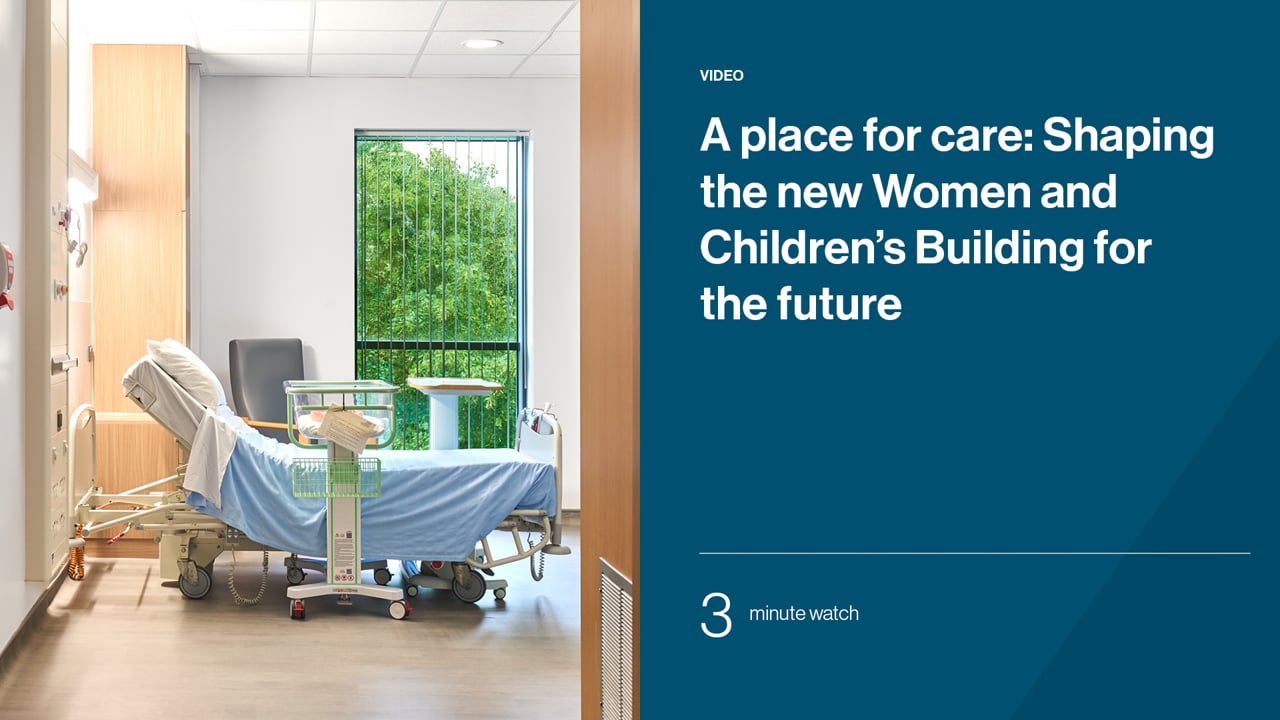 VIDEO

A place for care: Shaping the new Women and Children's Building for the future

3 minute watch